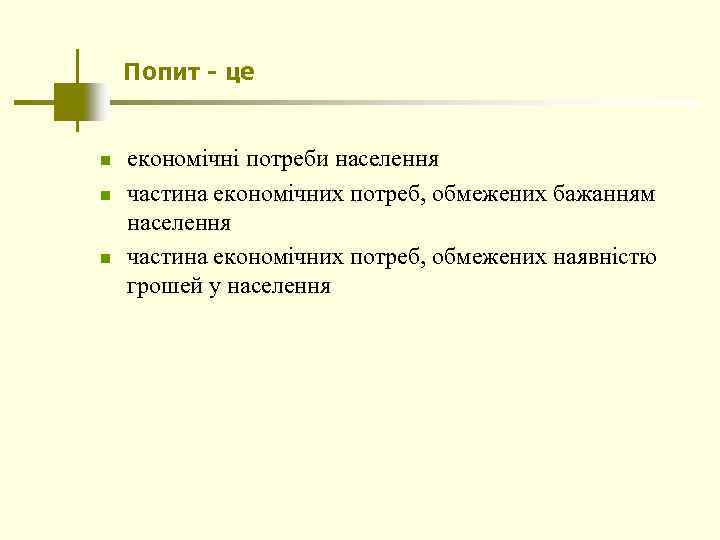 Попит - це

- економічні потреби населення
- частина економічних потреб, обмежених бажанням населення
- частина економічних потреб, обмежених наявністю грошей у населення